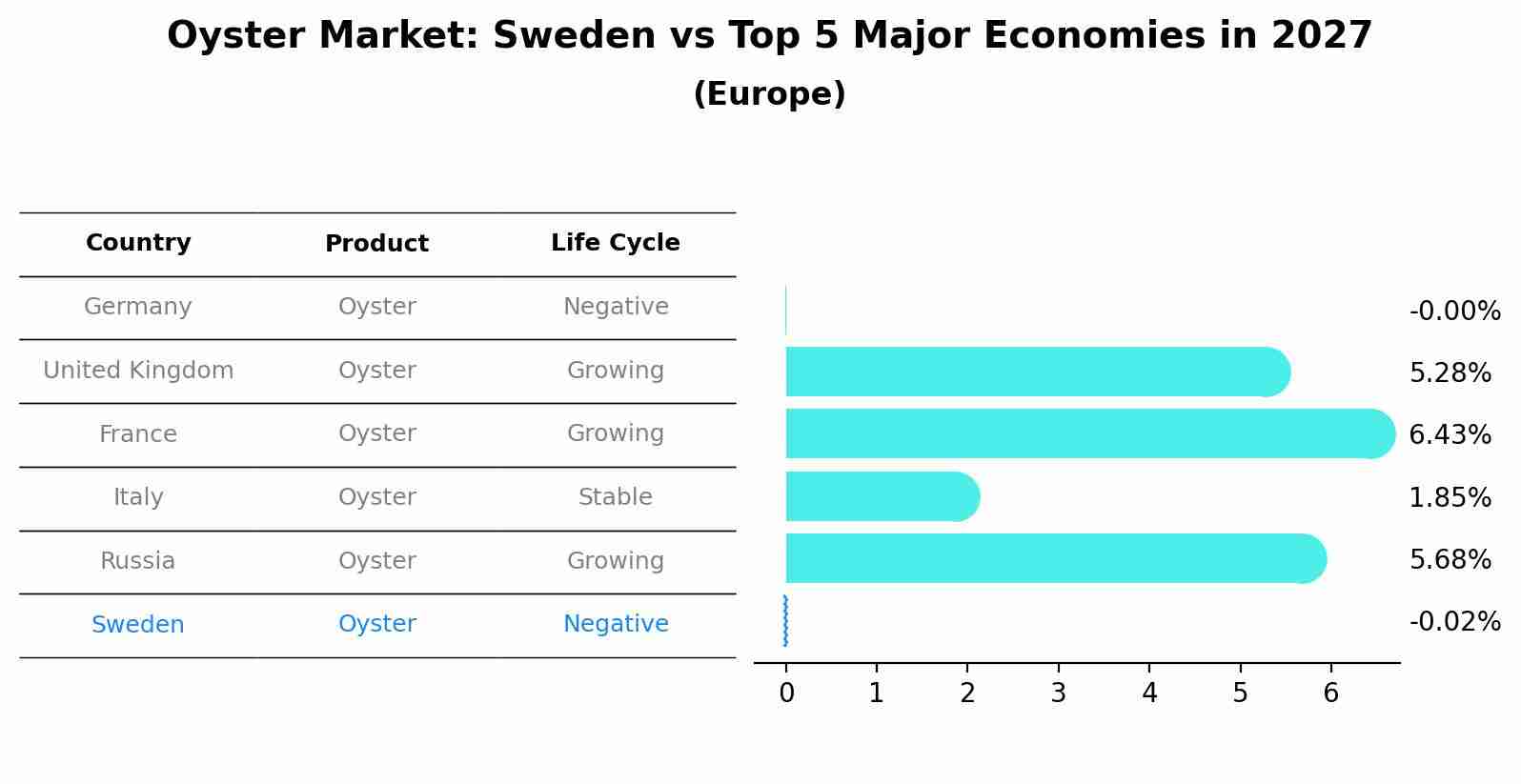 Oyster Market: Sweden vs Top 5 Major Economies in 2027
(Europe)

| Country | Product | Life Cycle |
|---|---|---|
| Germany | Oyster | Negative |
| United Kingdom | Oyster | Growing |
| France | Oyster | Growing |
| Italy | Oyster | Stable |
| Russia | Oyster | Growing |
| Sweden | Oyster | Negative |

-0.00%
5.28%
6.43%
1.85%
5.68%
-0.02%

0 1 2 3 4 5 6